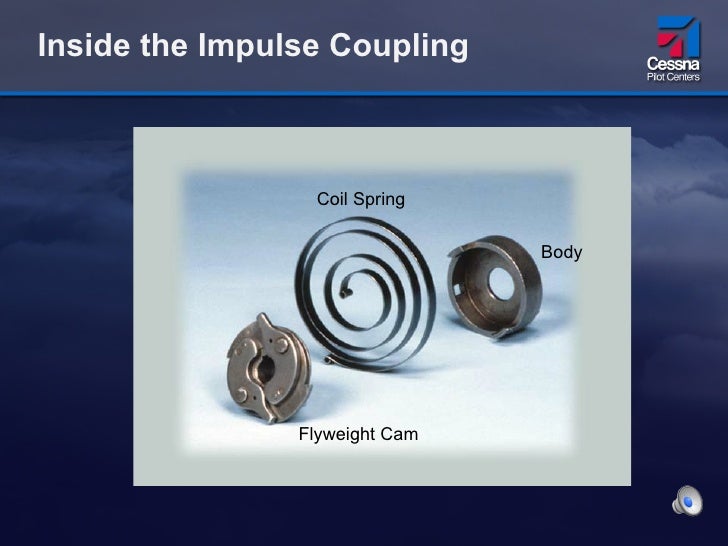 Inside the Impulse Coupling

Cessna
Pilot Centers

Coil Spring

Body

Flyweight Cam